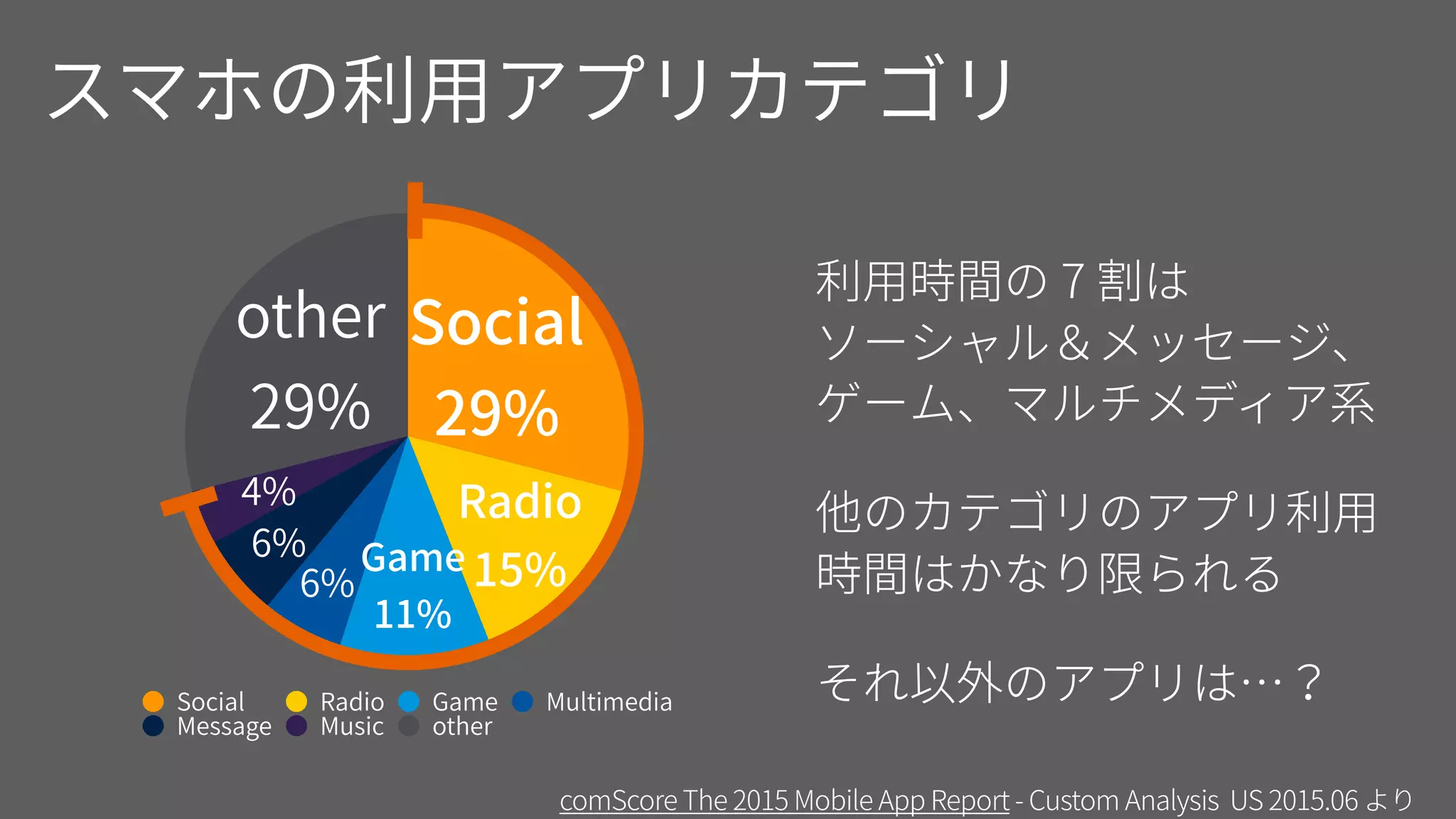 スマホの利用アプリカテゴリ

other 29%

Social 29%

Radio 15%

Game 11%

6%

6%

4%

Social Radio Game Multimedia
Message Music other

利用時間の７割は
ソーシャル＆メッセージ、
ゲーム、マルチメディア系

他のカテゴリのアプリ利用
時間はかなり限られる

それ以外のアプリは…？

comScore The 2015 Mobile App Report - Custom Analysis US 2015.06 より